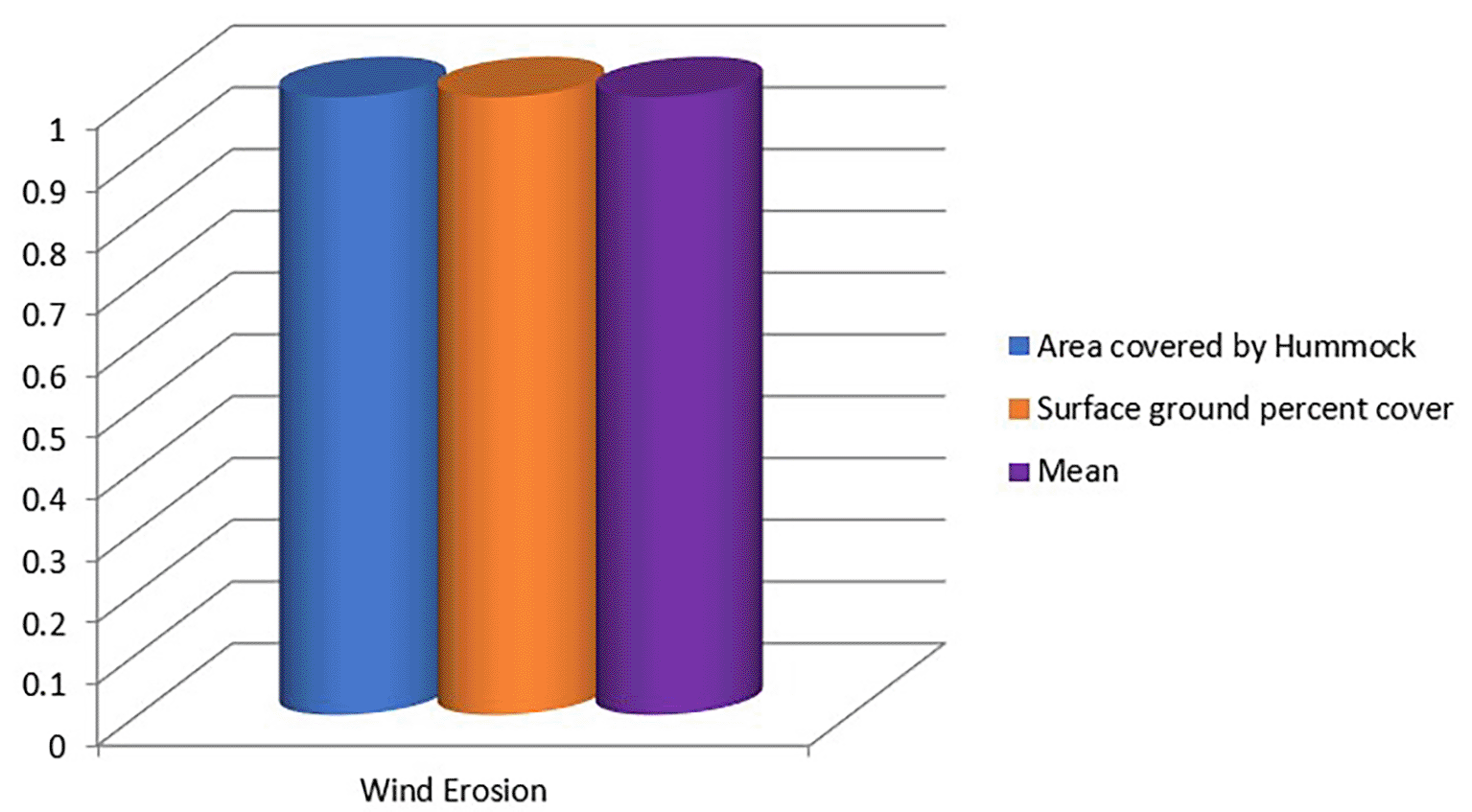 1
0.9
0.8
0.7
0.6
0.5
0.4
0.3
0.2
0.1
0

Wind Erosion

Area covered by Hummock
Surface ground percent cover
Mean